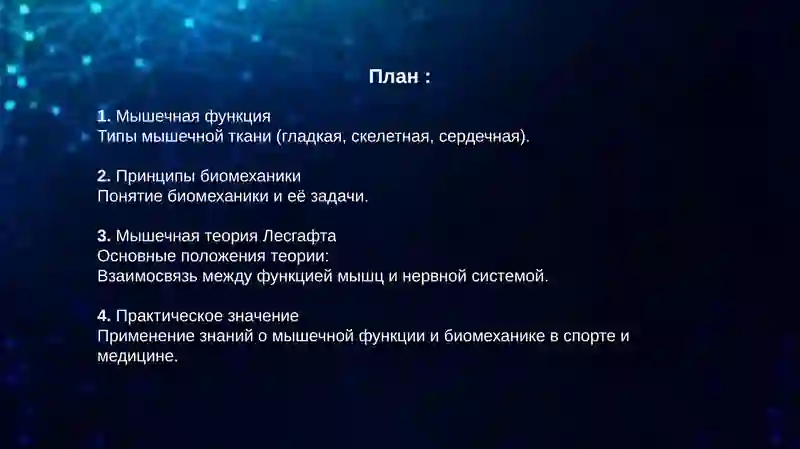 План :

1. Мышечная функция
Типы мышечной ткани (гладкая, скелетная, сердечная).

2. Принципы биомеханики
Понятие биомеханики и её задачи.

3. Мышечная теория Лесгафта
Основные положения теории:
Взаимосвязь между функцией мышц и нервной системой.

4. Практическое значение
Применение знаний о мышечной функции и биомеханике в спорте и медицине.